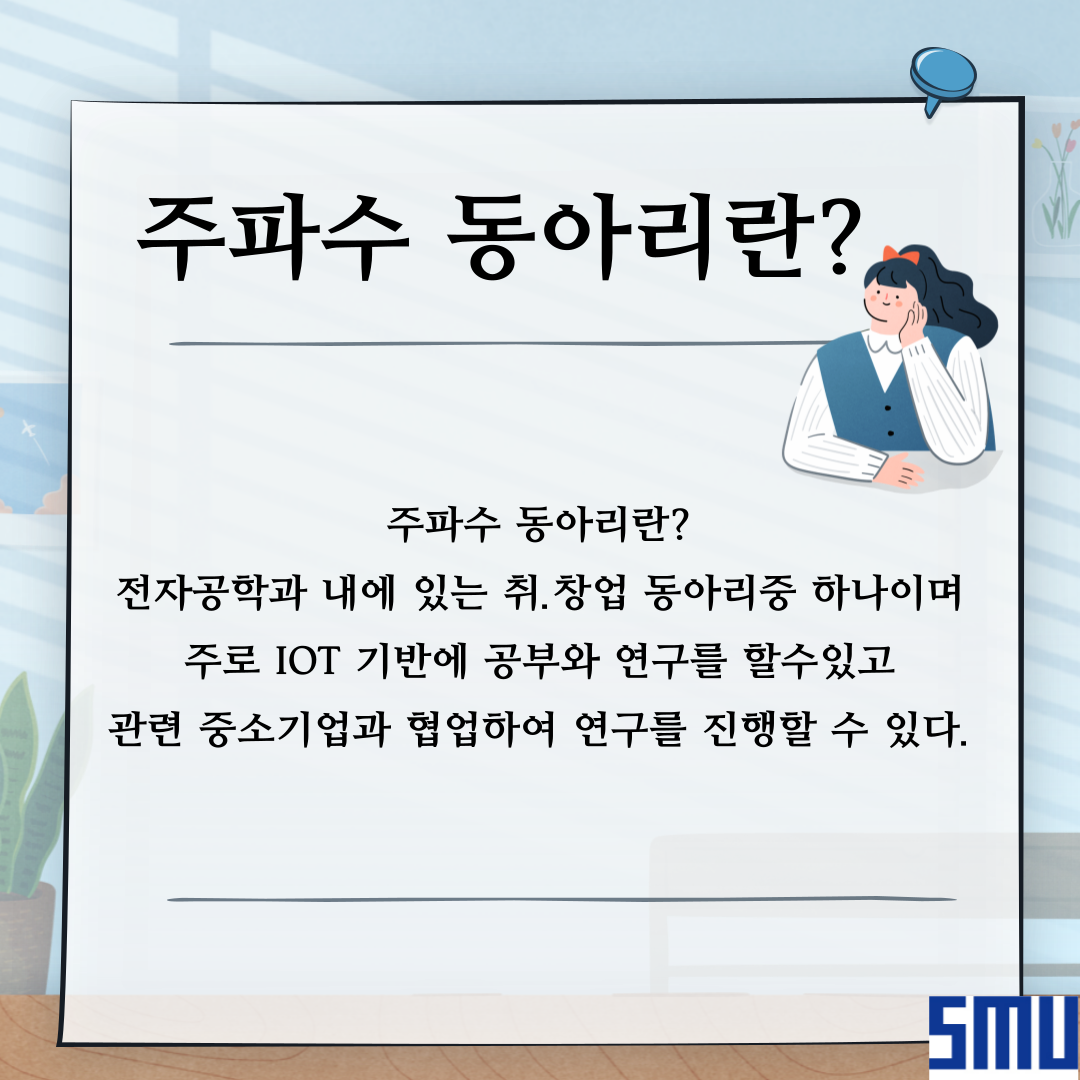 주파수 동아리란?

주파수 동아리란?
전자공학과 내에 있는 취.창업 동아리중 하나이며
주로 IOT 기반에 공부와 연구를 할수있고
관련 중소기업과 협업하여 연구를 진행할 수 있다.

SMU